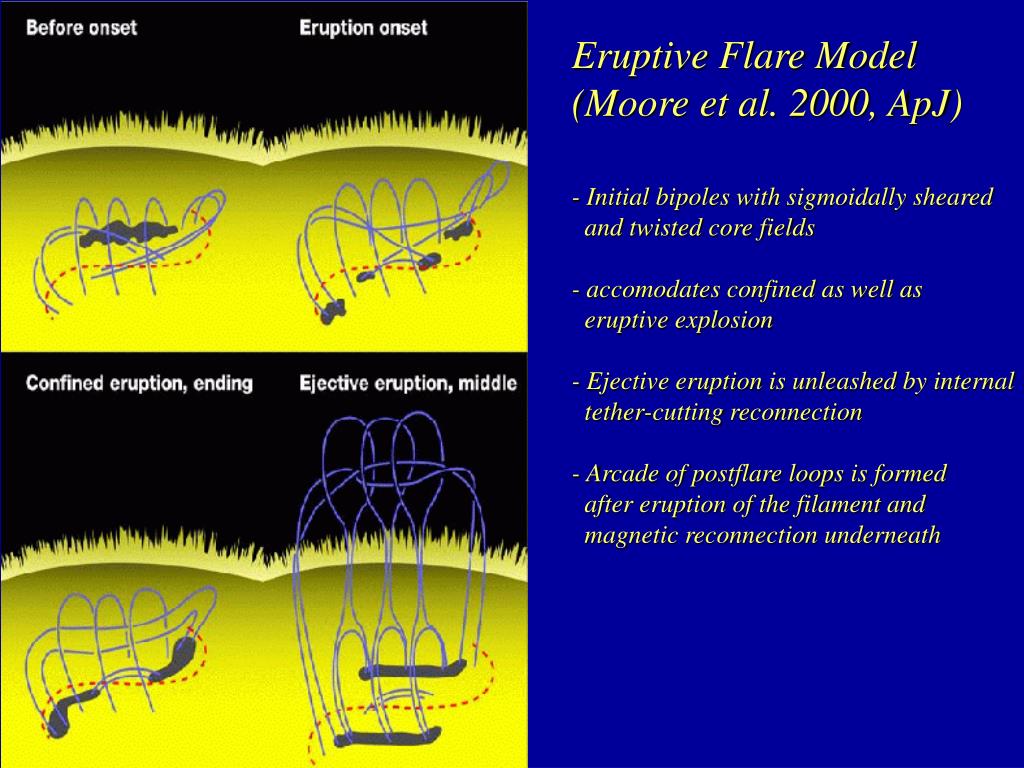 Before onset

Eruption onset

Confined eruption, ending

Ejective eruption, middle

Eruptive Flare Model
(Moore et al. 2000, ApJ)

- Initial bipoles with sigmoidally sheared and twisted core fields

- accomodates confined as well as eruptive explosion

- Ejective eruption is unleashed by internal tether-cutting reconnection

- Arcade of postflare loops is formed after eruption of the filament and magnetic reconnection underneath